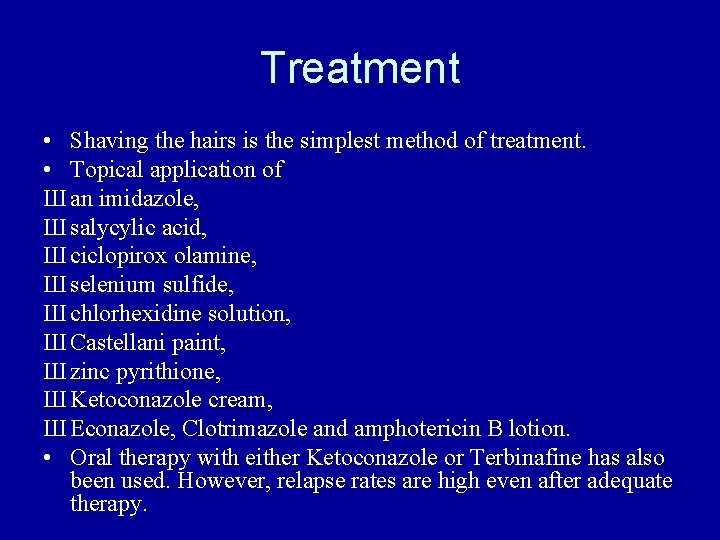 Treatment

• Shaving the hairs is the simplest method of treatment.
• Topical application of
Ш an imidazole,
Ш salycylic acid,
Ш ciclopirox olamine,
Ш selenium sulfide,
Ш chlorhexidine solution,
Ш Castellani paint,
Ш zinc pyrithione,
Ш Ketoconazole cream,
Ш Econazole, Clotrimazole and amphotericin B lotion.
• Oral therapy with either Ketoconazole or Terbinafine has also been used. However, relapse rates are high even after adequate therapy.